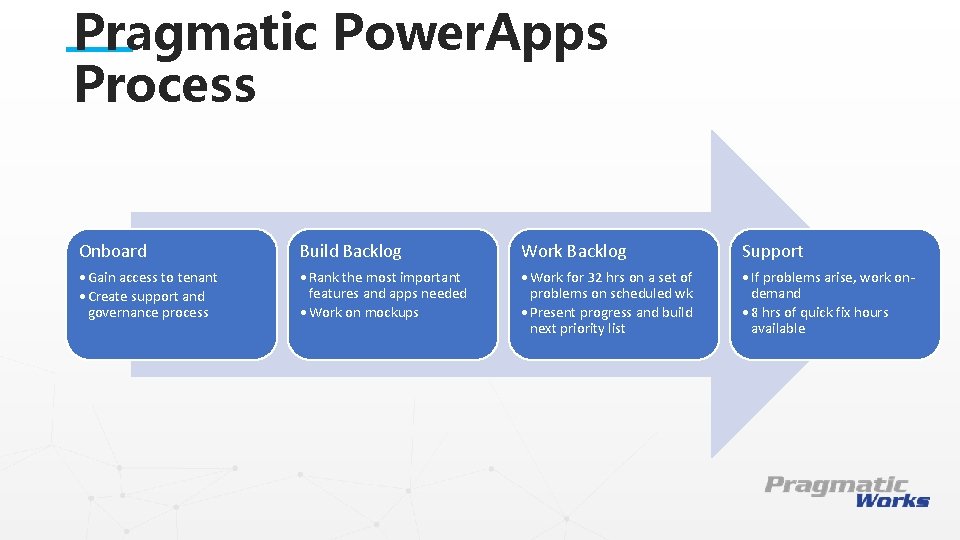 Pragmatic PowerApps Process

Onboard
• Gain access to tenant
• Create support and governance process

Build Backlog
• Rank the most important features and apps needed
• Work on mockups

Work Backlog
• Work for 32 hrs on a set of problems on scheduled wk
• Present progress and build next priority list

Support
• If problems arise, work on-demand
• 8 hrs of quick fix hours available

Pragmatic Works